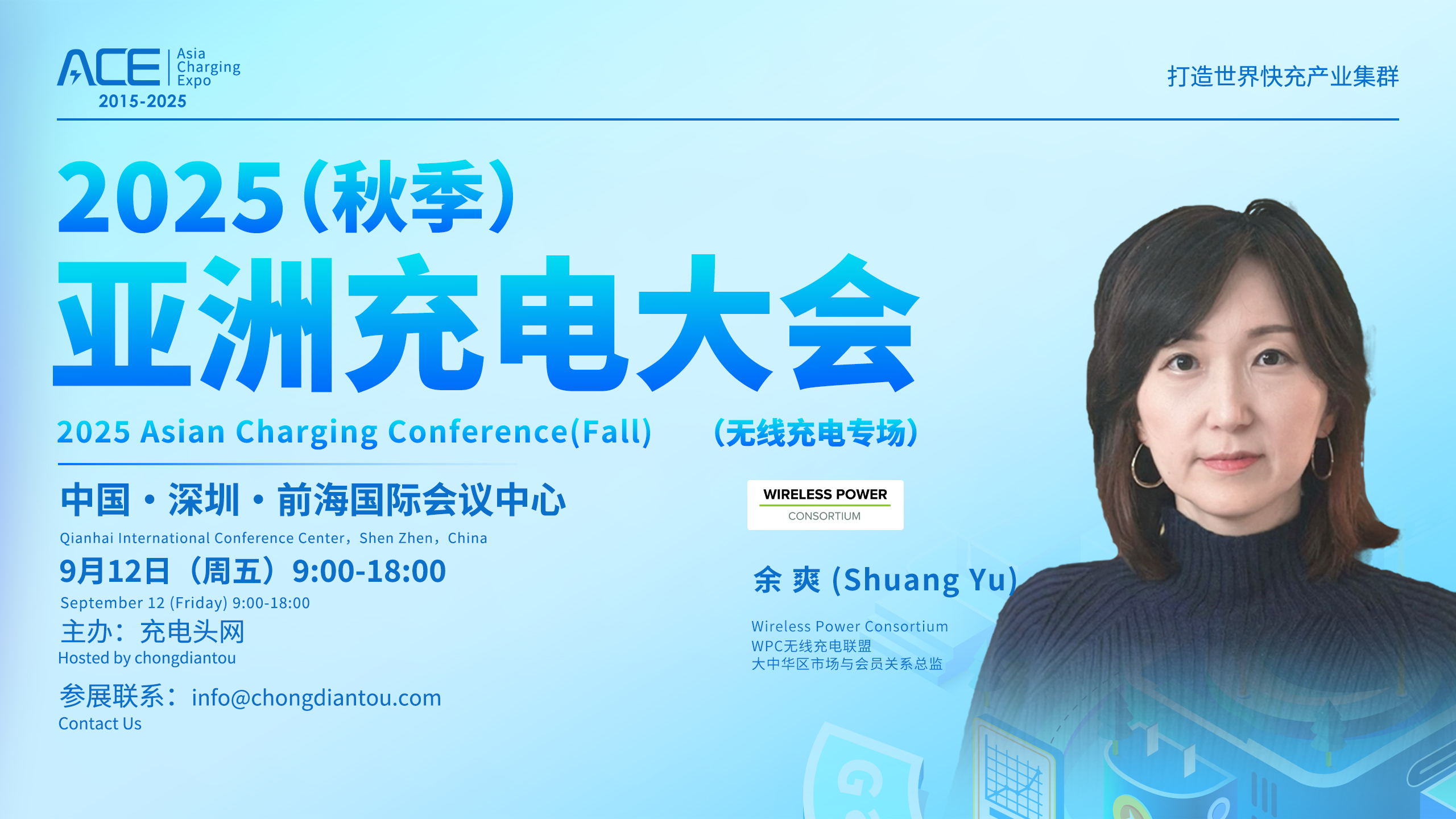 ACE Asia Charging Expo
2015-2025

打造世界快充产业集群

2025（秋季）
亚洲充电大会
2025 Asian Charging Conference(Fall)

（无线充电专场）

中国 · 深圳 · 前海国际会议中心
Qianhai International Conference Center，Shen Zhen，China
9月12日（周五）9:00-18:00
September 12 (Friday) 9:00-18:00
主办：充电头网
Hosted by chongdiantou
参展联系：info@chongdiantou.com
Contact Us

WIRELESS POWER
CONSORTIUM

余 爽 (Shuang Yu)
Wireless Power Consortium
WPC无线充电联盟
大中华区市场与会员关系总监